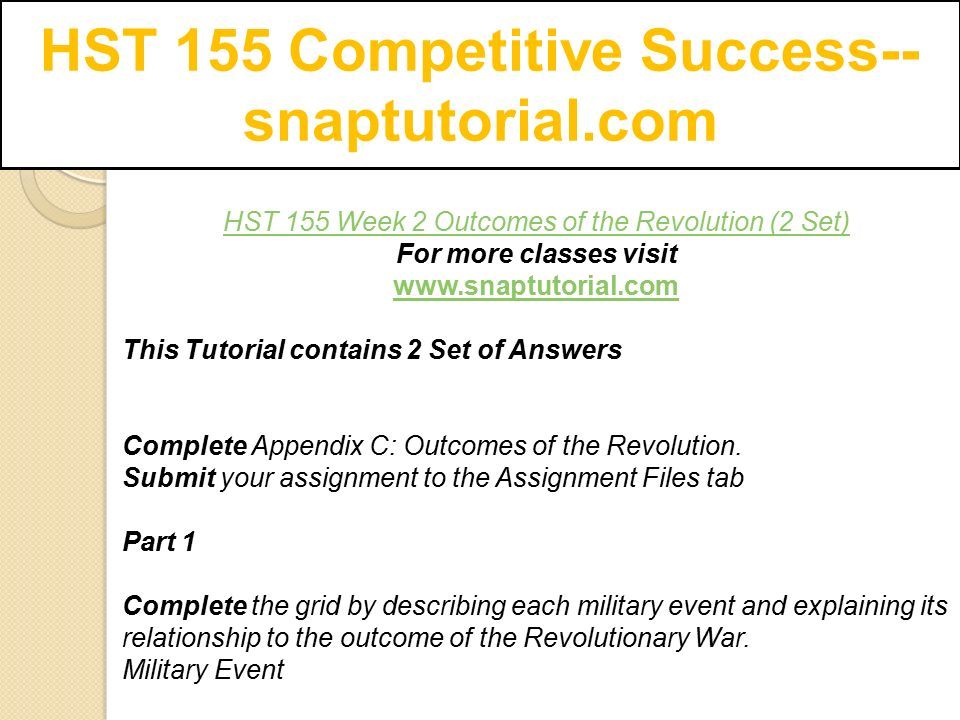 HST 155 Competitive Success--snaptutorial.com

HST 155 Week 2 Outcomes of the Revolution (2 Set)
For more classes visit
www.snaptutorial.com

This Tutorial contains 2 Set of Answers

Complete Appendix C: Outcomes of the Revolution.
Submit your assignment to the Assignment Files tab

Part 1

Complete the grid by describing each military event and explaining its relationship to the outcome of the Revolutionary War.
Military Event